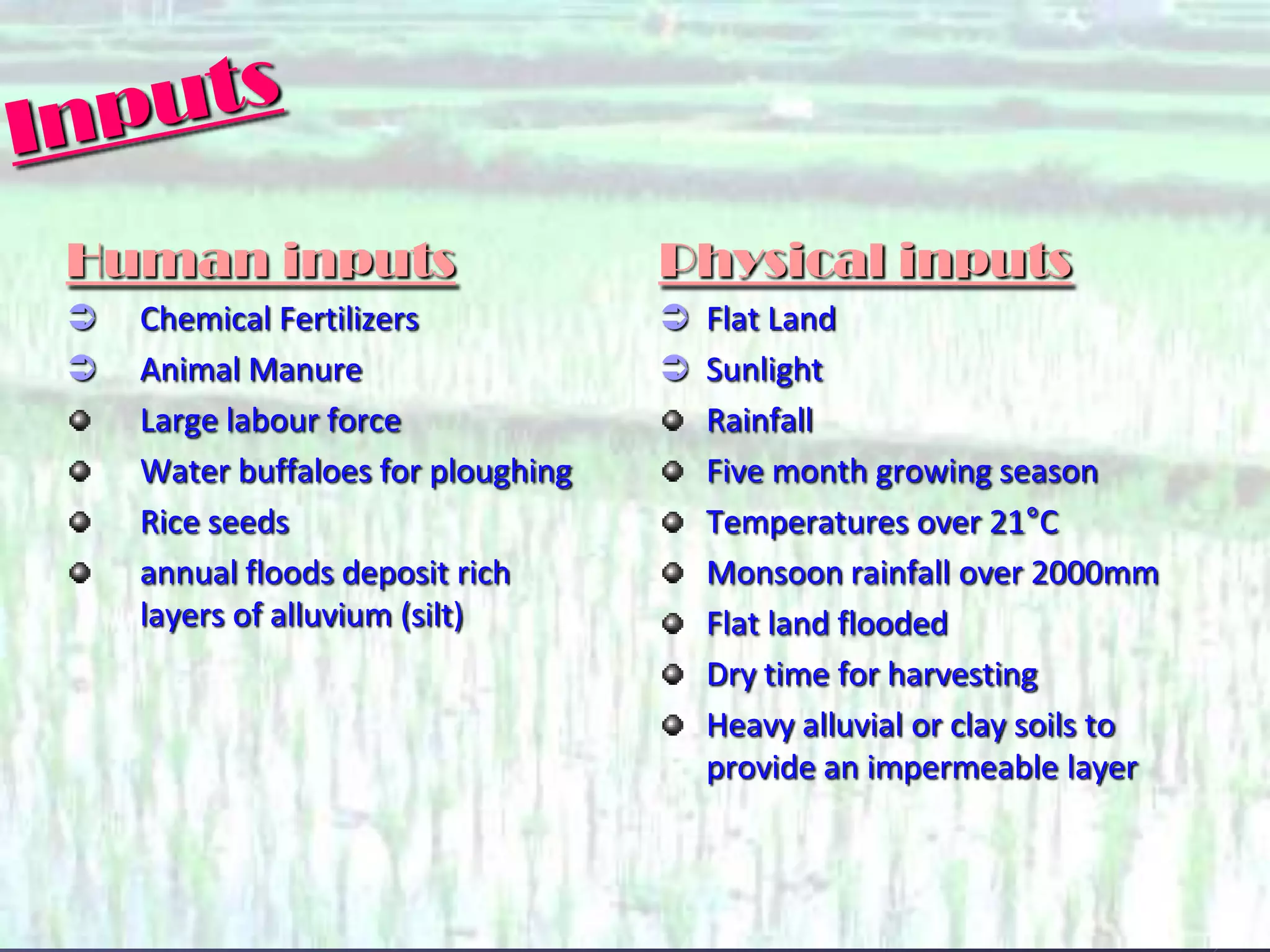 Inputs

Human inputs

Chemical Fertilizers

Animal Manure

Large labour force

Water buffaloes for ploughing

Rice seeds

annual floods deposit rich layers of alluvium (silt)

Physical inputs

Flat Land

Sunlight

Rainfall

Five month growing season

Temperatures over 21°C

Monsoon rainfall over 2000mm

Flat land flooded

Dry time for harvesting

Heavy alluvial or clay soils to provide an impermeable layer